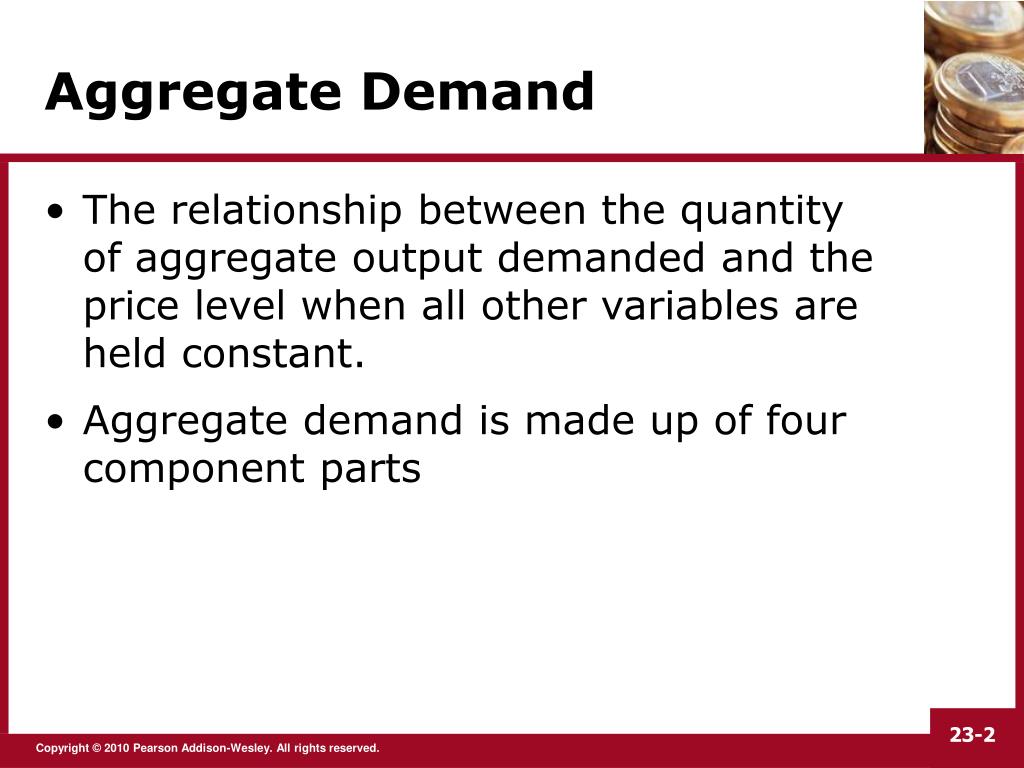 Aggregate Demand

• The relationship between the quantity of aggregate output demanded and the price level when all other variables are held constant.

• Aggregate demand is made up of four component parts

Copyright © 2010 Pearson Addison-Wesley. All rights reserved.

23-2